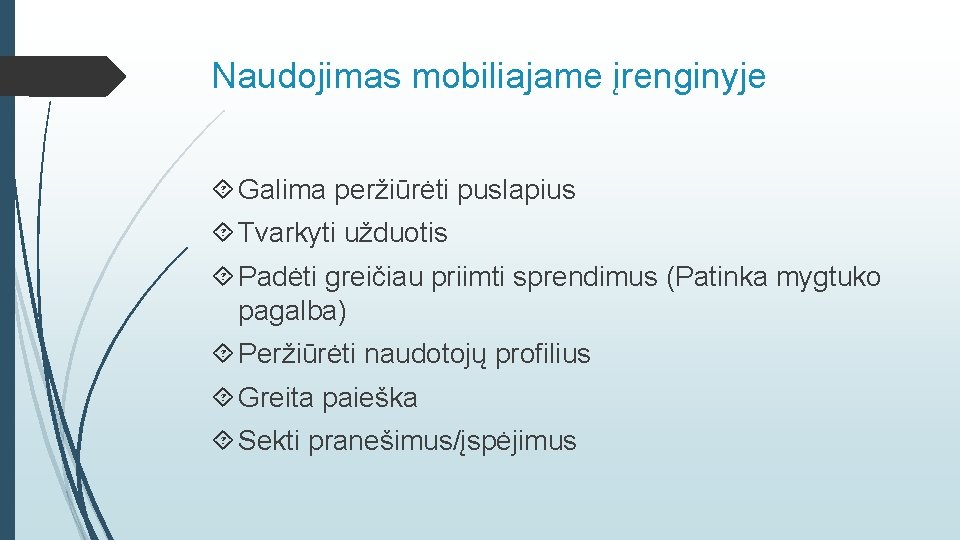 Naudojimas mobiliajame įrenginyje

Galima peržiūrėti puslapius

Tvarkyti užduotis

Padėti greičiau priimti sprendimus (Patinka mygtuko pagalba)

Peržiūrėti naudotojų profilius

Greita paieška

Sekti pranešimus/įspėjimus